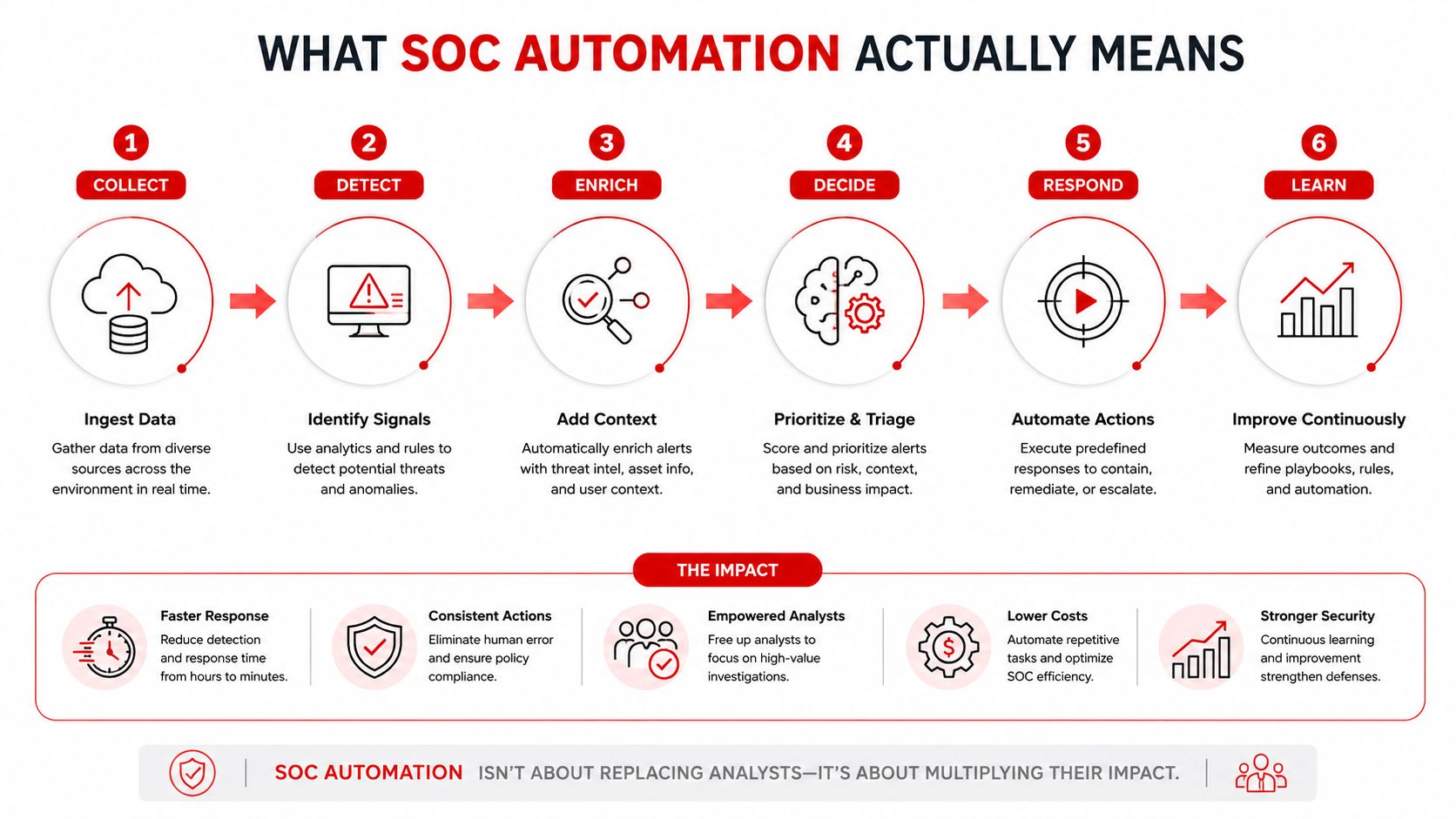 WHAT SOC AUTOMATION ACTUALLY MEANS

1
COLLECT
Ingest Data
Gather data from diverse sources across the environment in real time.

2
DETECT
Identify Signals
Use analytics and rules to detect potential threats and anomalies.

3
ENRICH
Add Context
Automatically enrich alerts with threat intel, asset info, and user context.

4
DECIDE
Prioritize & Triage
Score and prioritize alerts based on risk, context, and business impact.

5
RESPOND
Automate Actions
Execute predefined responses to contain, remediate, or escalate.

6
LEARN
Improve Continuously
Measure outcomes and refine playbooks, rules, and automation.

THE IMPACT

Faster Response
Reduce detection and response time from hours to minutes.

Consistent Actions
Eliminate human error and ensure policy compliance.

Empowered Analysts
Free up analysts to focus on high-value investigations.

Lower Costs
Automate repetitive tasks and optimize SOC efficiency.

Stronger Security
Continuous learning and improvement strengthen defenses.

SOC AUTOMATION ISN'T ABOUT REPLACING ANALYSTS—IT'S ABOUT MULTIPLYING THEIR IMPACT.